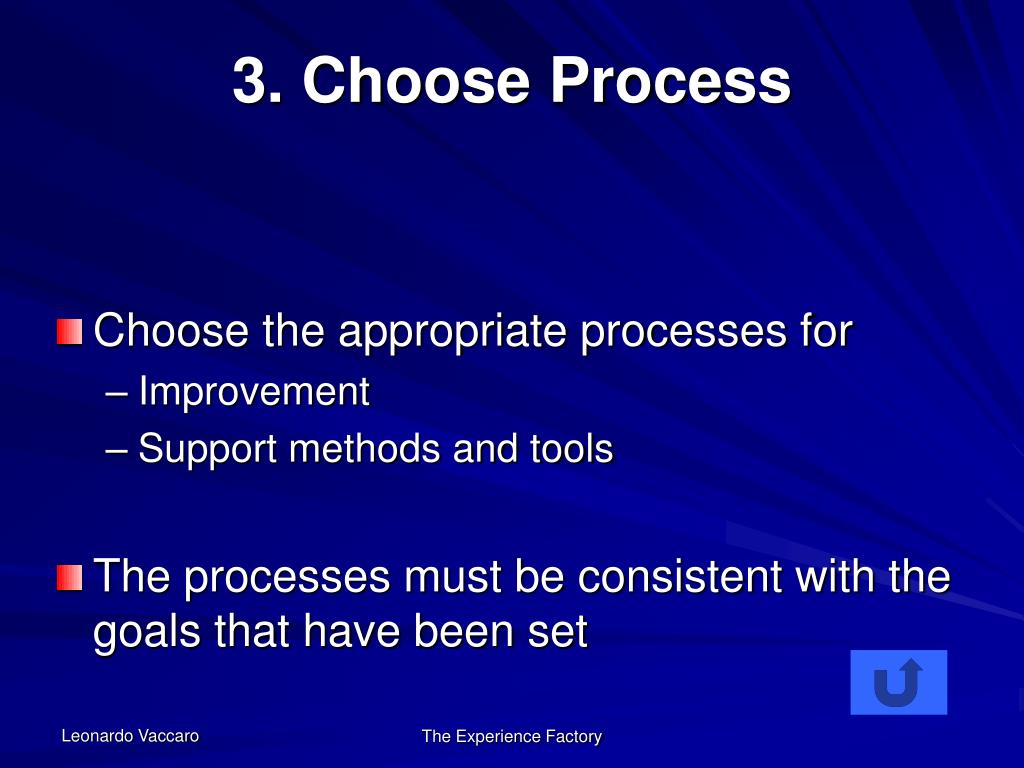 3. Choose Process

Choose the appropriate processes for
– Improvement
– Support methods and tools

The processes must be consistent with the goals that have been set

Leonardo Vaccaro

The Experience Factory